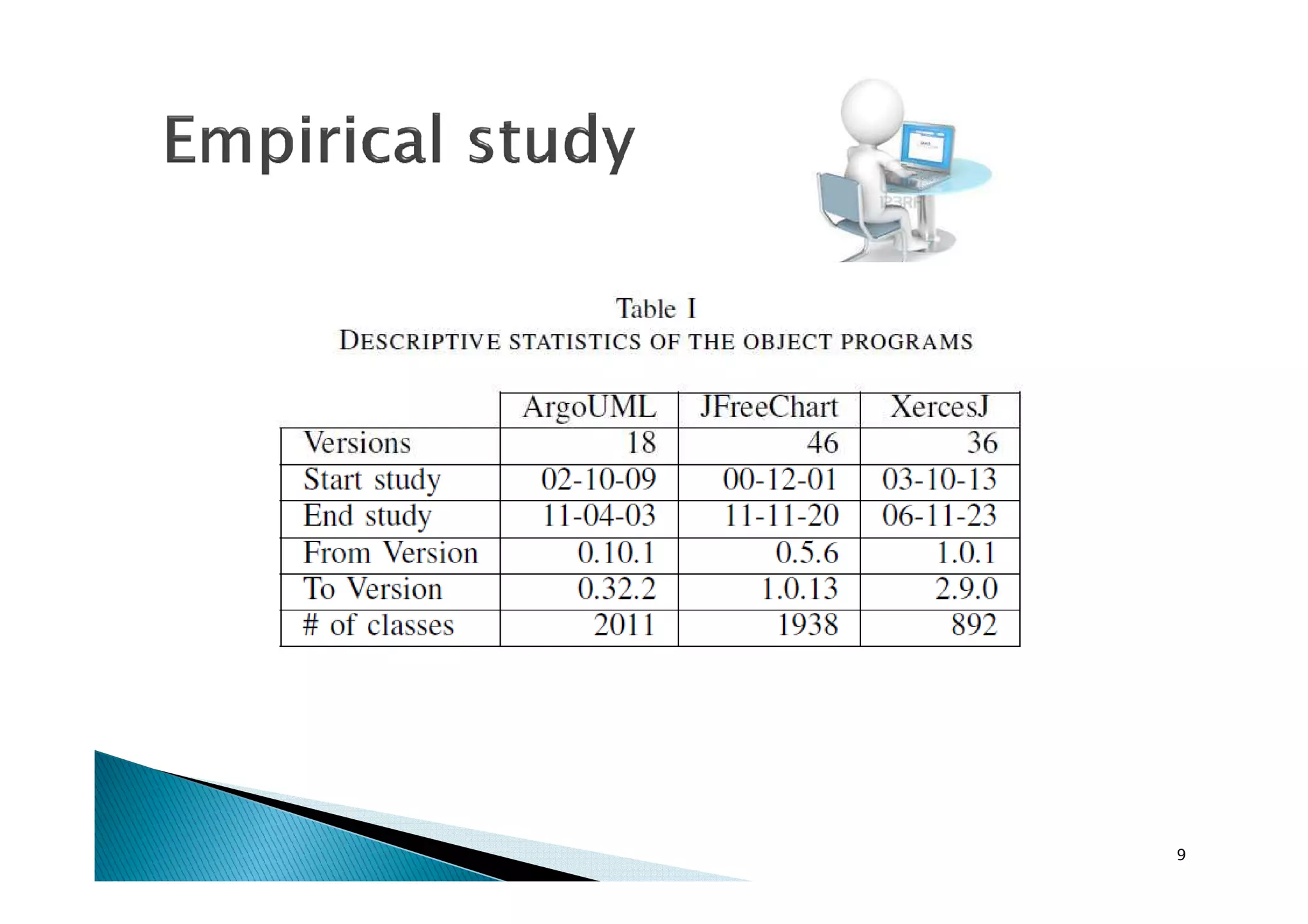 Empirical study

123RF

Table I
DESCRIPTIVE STATISTICS OF THE OBJECT PROGRAMS

| | ArgoUML | JFreeChart | XercesJ |
|---|---|---|---|
| Versions | 18 | 46 | 36 |
| Start study | 02-10-09 | 00-12-01 | 03-10-13 |
| End study | 11-04-03 | 11-11-20 | 06-11-23 |
| From Version | 0.10.1 | 0.5.6 | 1.0.1 |
| To Version | 0.32.2 | 1.0.13 | 2.9.0 |
| # of classes | 2011 | 1938 | 892 |

9